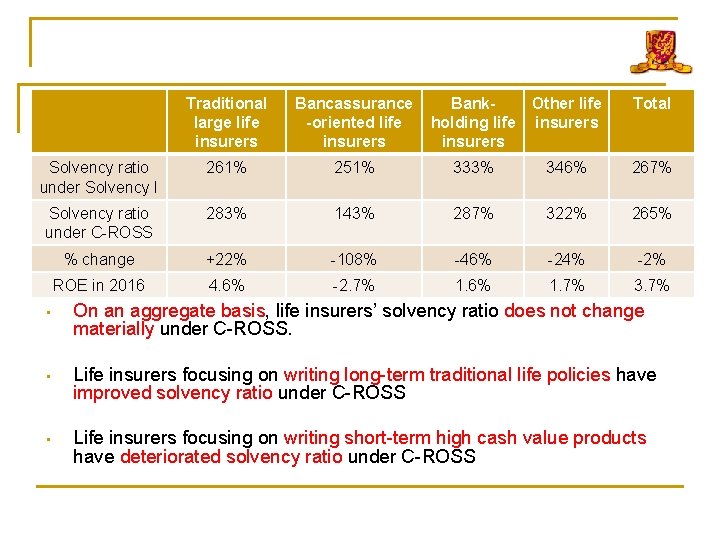 | | Traditional large life insurers | Bancassurance-oriented life insurers | Bank-holding life insurers | Other life insurers | Total |
|---|---|---|---|---|---|
| Solvency ratio under Solvency I | 261% | 251% | 333% | 346% | 267% |
| Solvency ratio under C-ROSS | 283% | 143% | 287% | 322% | 265% |
| % change | +22% | -108% | -46% | -24% | -2% |
| ROE in 2016 | 4.6% | -2.7% | 1.6% | 1.7% | 3.7% |

▪ On an aggregate basis, life insurers' solvency ratio does not change materially under C-ROSS.

▪ Life insurers focusing on writing long-term traditional life policies have improved solvency ratio under C-ROSS

▪ Life insurers focusing on writing short-term high cash value products have deteriorated solvency ratio under C-ROSS